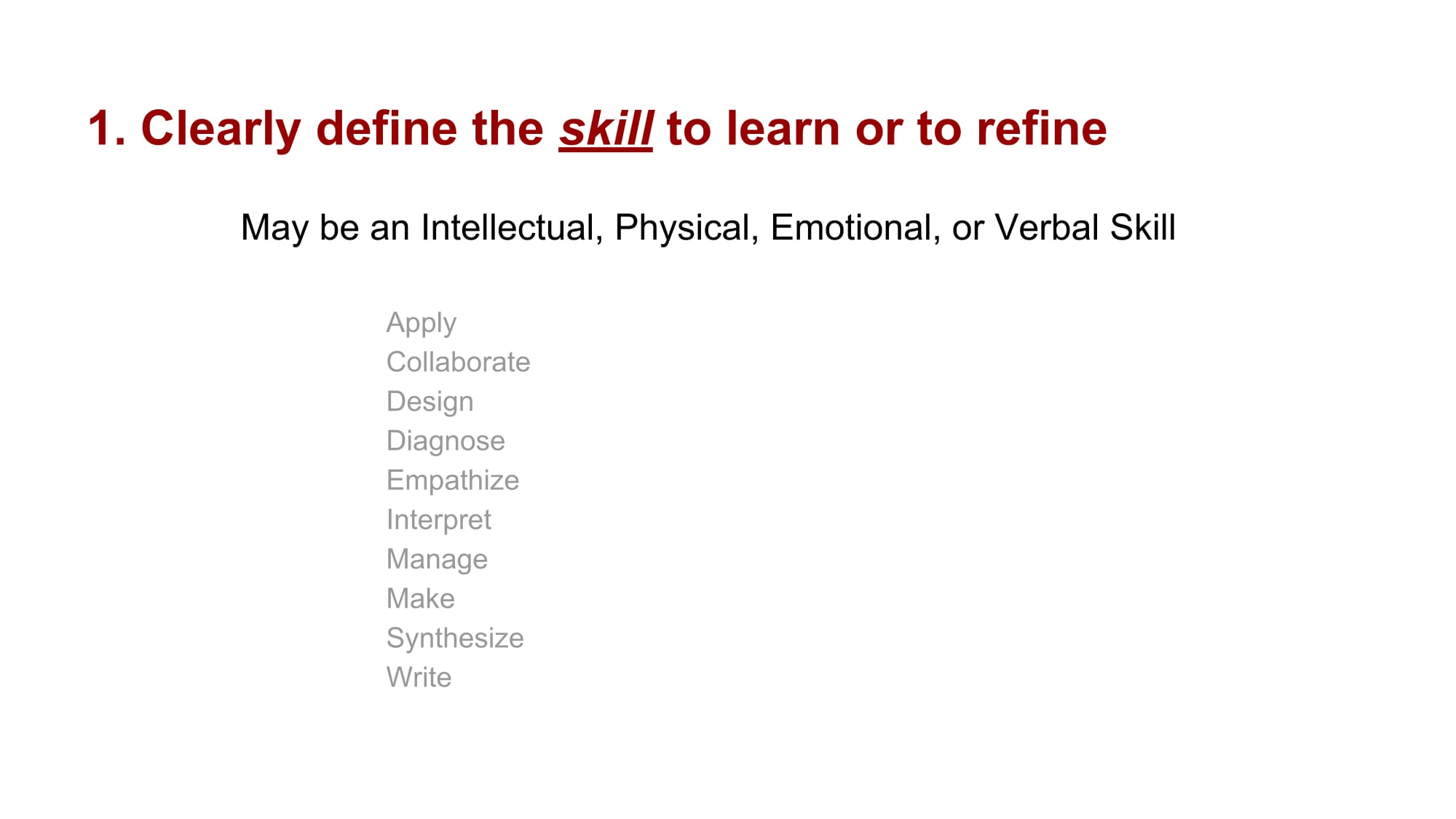 1. Clearly define the skill to learn or to refine

May be an Intellectual, Physical, Emotional, or Verbal Skill

Apply
Collaborate
Design
Diagnose
Empathize
Interpret
Manage
Make
Synthesize
Write